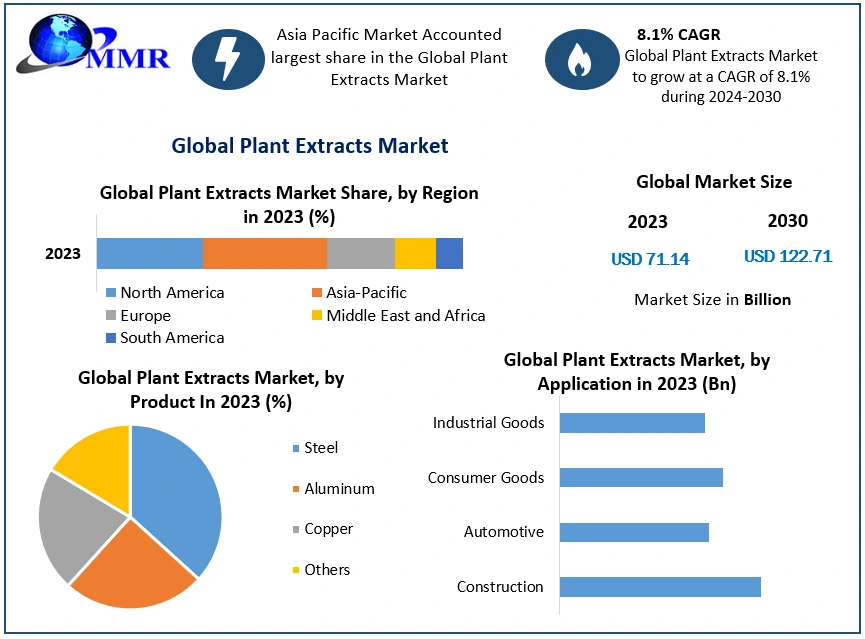 MMR

Asia Pacific Market Accounted largest share in the Global Plant Extracts Market

8.1% CAGR
Global Plant Extracts Market to grow at a CAGR of 8.1% during 2024-2030

Global Plant Extracts Market

Global Plant Extracts Market Share, by Region in 2023 (%)

2023

North America
Asia-Pacific
Europe
Middle East and Africa
South America

Global Market Size

2023
2030

USD 71.14
USD 122.71

Market Size in Billion

Global Plant Extracts Market, by Product In 2023 (%)

Steel
Aluminum
Copper
Others

Global Plant Extracts Market, by Application in 2023 (Bn)

Industrial Goods
Consumer Goods
Automotive
Construction